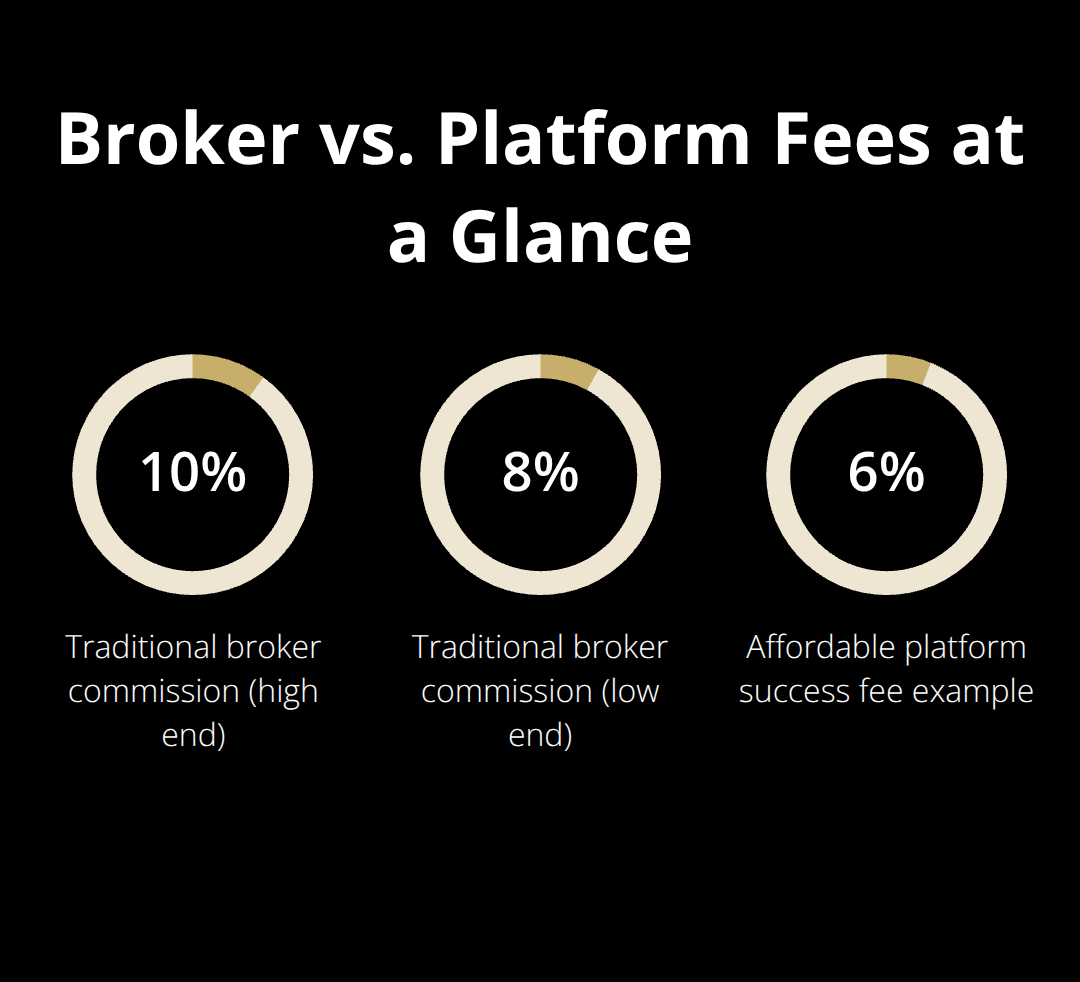 Broker vs. Platform Fees at a Glance

10%

Traditional broker commission (high end)

8%

Traditional broker commission (low end)

6%

Affordable platform success fee example